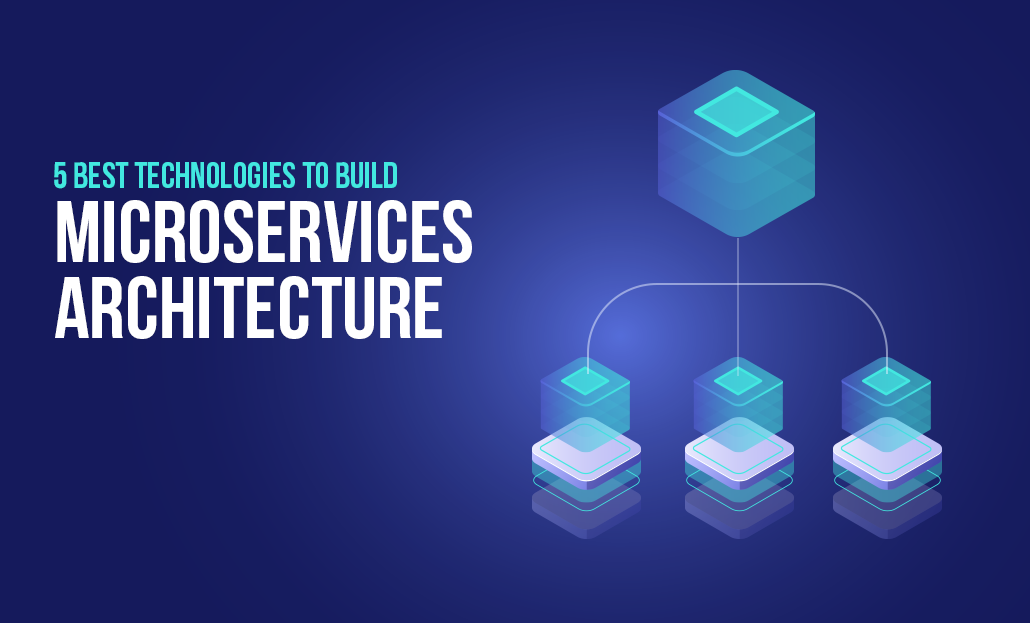 5 BEST TECHNOLOGIES TO BUILD
MICROSERVICES ARCHITECTURE